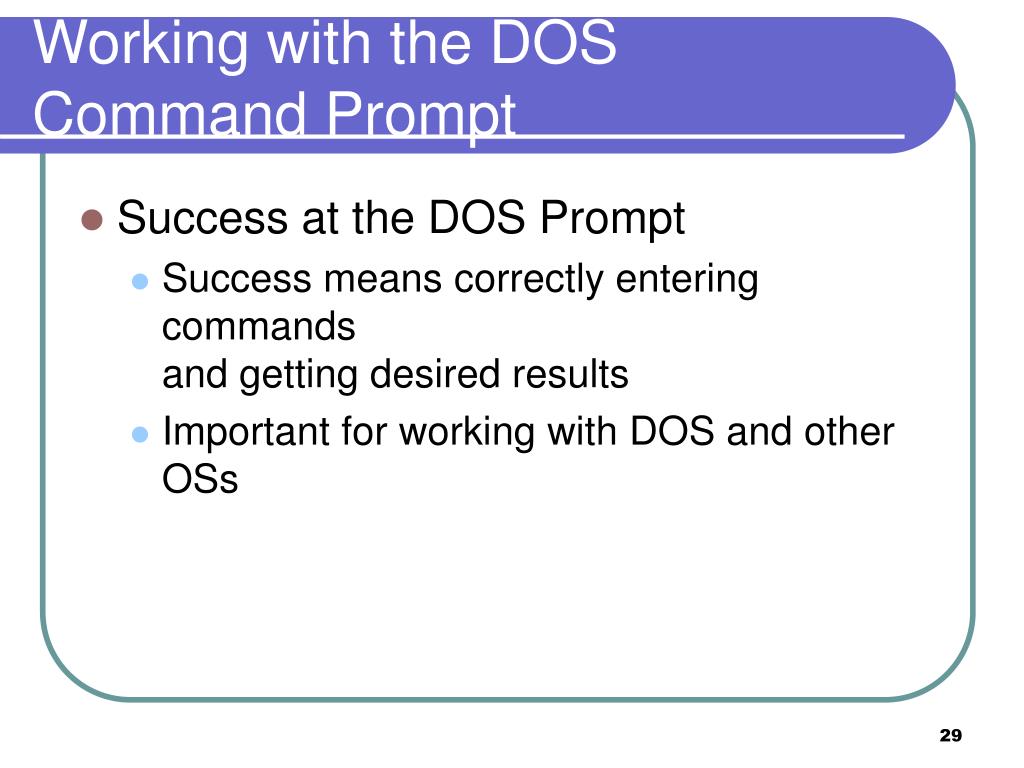 Working with the DOS Command Prompt

Success at the DOS Prompt

Success means correctly entering commands
and getting desired results

Important for working with DOS and other OSs

29